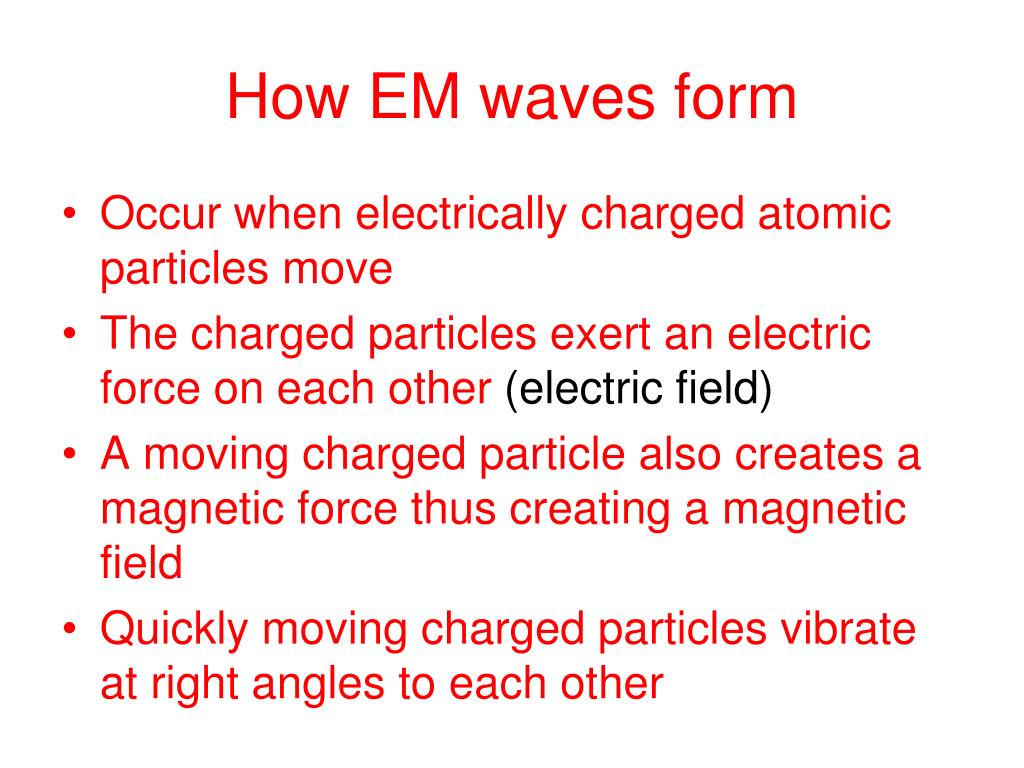 How EM waves form

• Occur when electrically charged atomic particles move
• The charged particles exert an electric force on each other (electric field)
• A moving charged particle also creates a magnetic force thus creating a magnetic field
• Quickly moving charged particles vibrate at right angles to each other